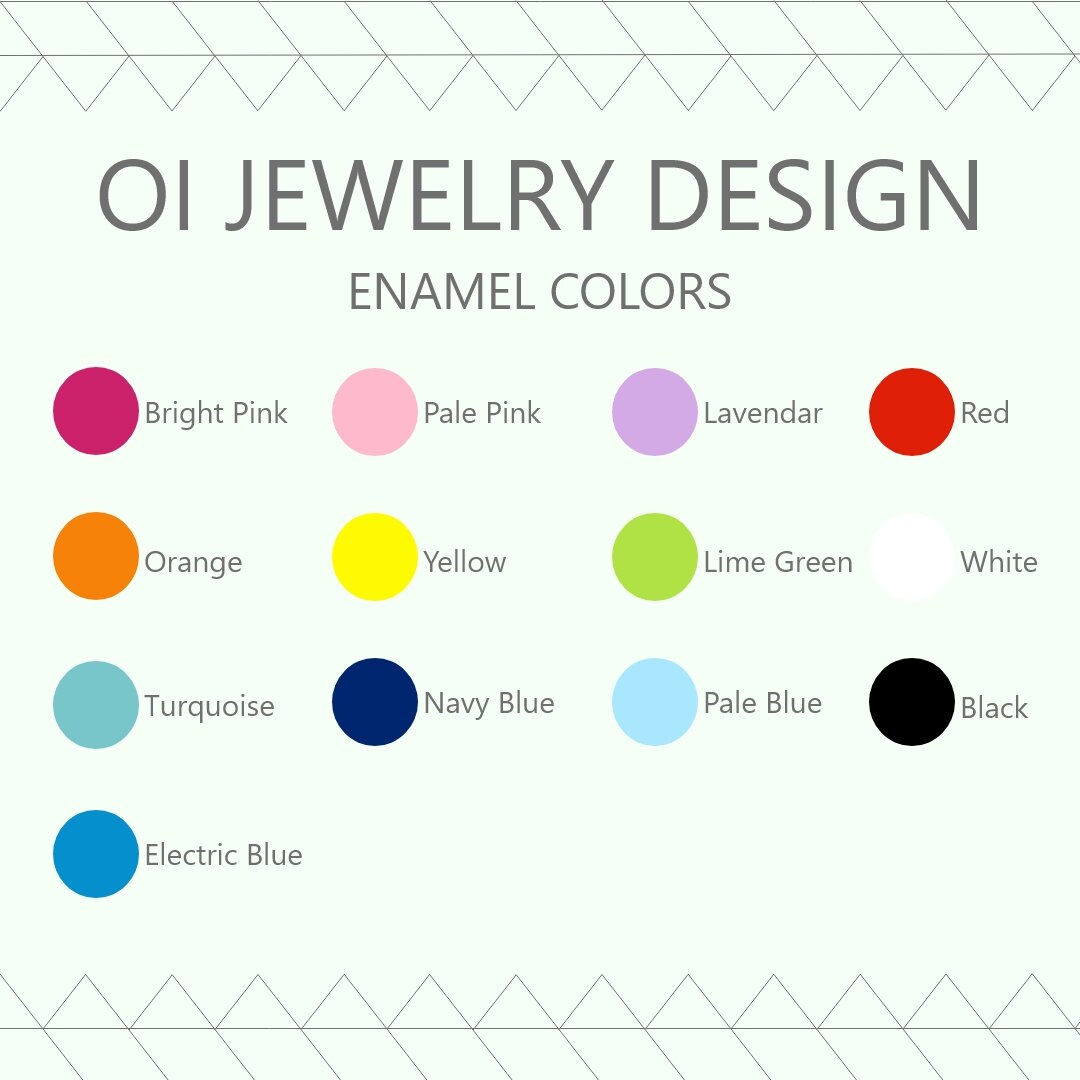 OI JEWELRY DESIGN

ENAMEL COLORS

Bright Pink
Pale Pink
Lavendar
Red
Orange
Yellow
Lime Green
White
Turquoise
Navy Blue
Pale Blue
Black
Electric Blue